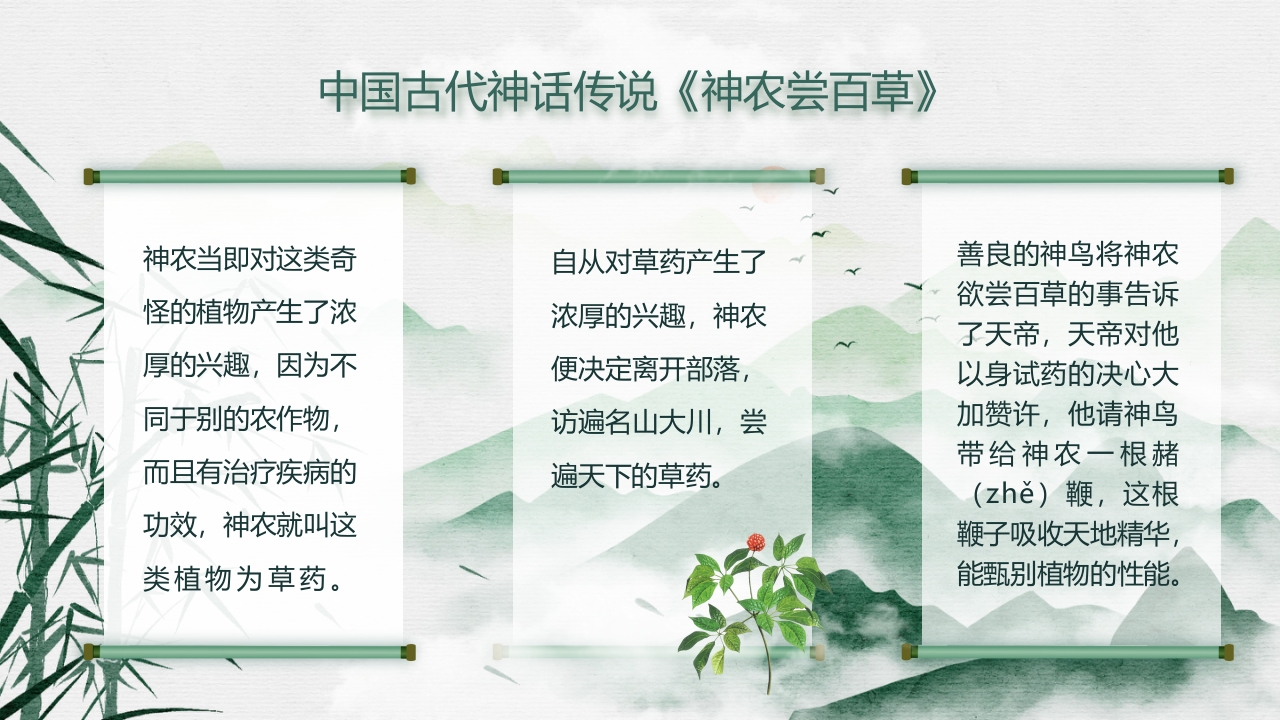 中国古代神话传说《神农尝百草》

神农当即对这类奇怪的植物产生了浓厚的兴趣，因为不同于别的农作物，而且有治疗疾病的功效，神农就叫这类植物为草药。

自从对草药产生了浓厚的兴趣，神农便决定离开部落，访遍名山大川，尝遍天下的草药。

善良的神鸟将神农欲尝百草的事告诉了天帝，天帝对他以身试药的决心大加赞许，他请神鸟带给神农一根赭（zhě）鞭，这根鞭子吸收天地精华，能甄别植物的性能。